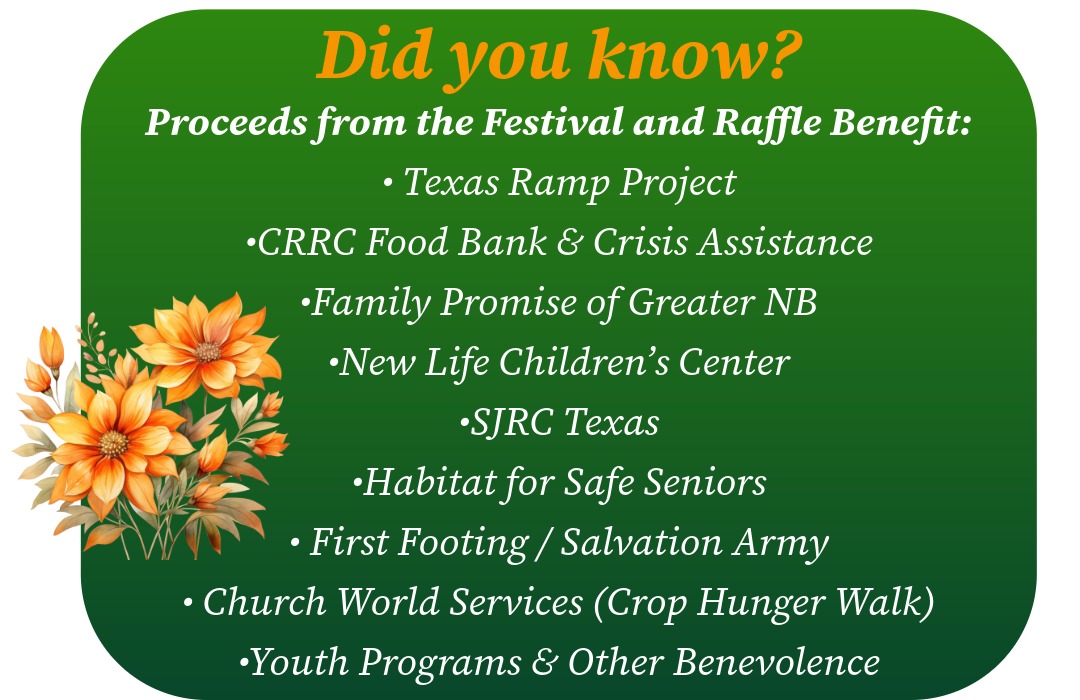 Did you know?

Proceeds from the Festival and Raffle Benefit:

• Texas Ramp Project
•CRRC Food Bank & Crisis Assistance
•Family Promise of Greater NB
•New Life Children's Center
•SJRC Texas
•Habitat for Safe Seniors
• First Footing / Salvation Army
• Church World Services (Crop Hunger Walk)
•Youth Programs & Other Benevolence